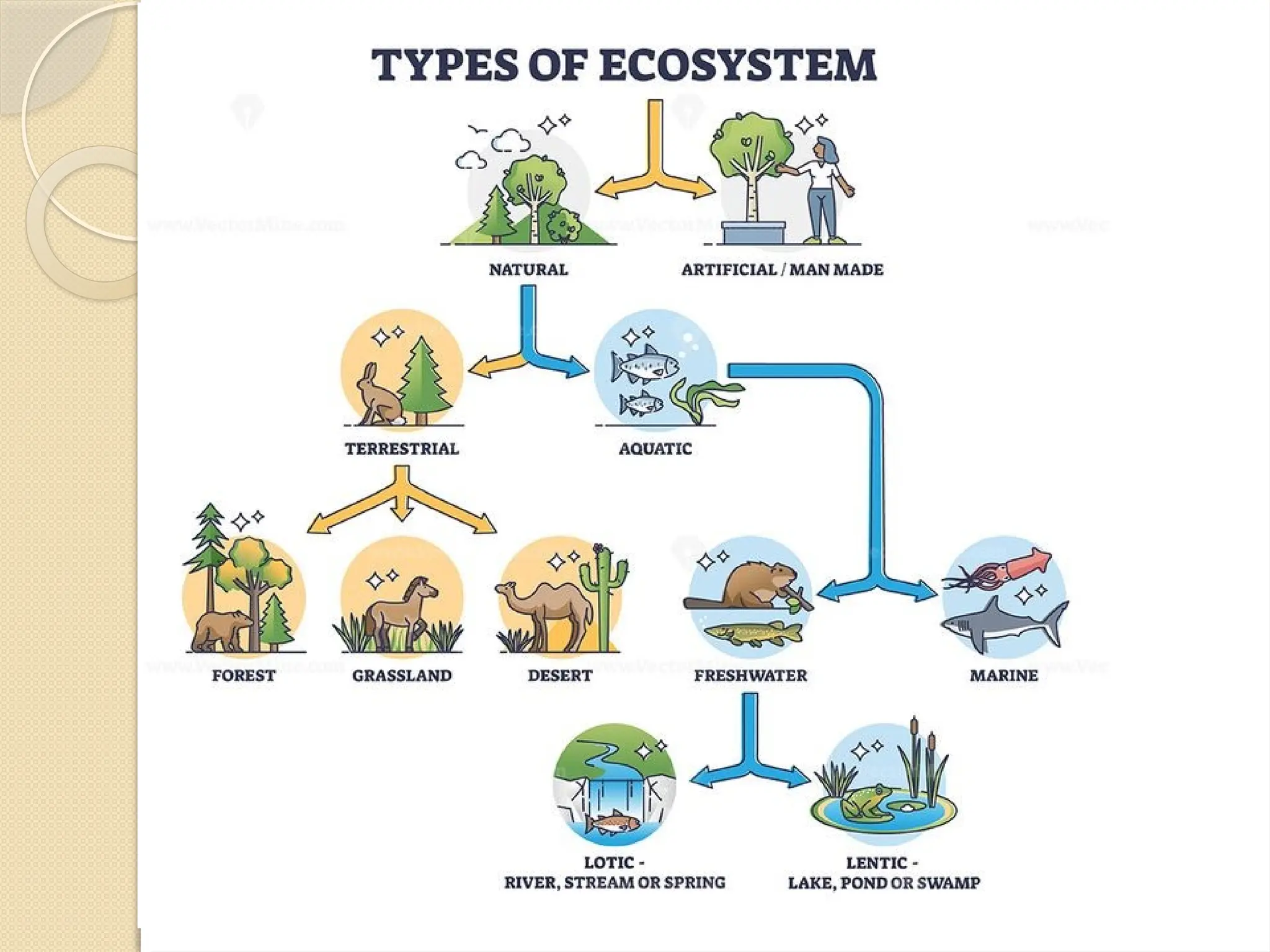 TYPES OF ECOSYSTEM

NATURAL

ARTIFICIAL / MAN MADE

TERRESTRIAL

AQUATIC

FOREST

GRASSLAND

DESERT

FRESHWATER

MARINE

LOTIC - RIVER, STREAM OR SPRING

LENTIC - LAKE, POND OR SWAMP